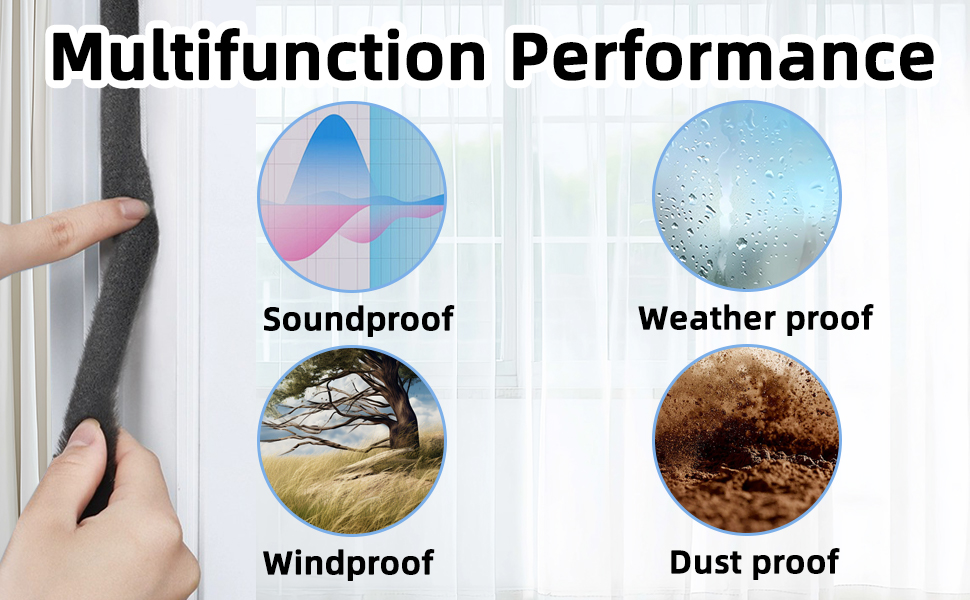 Multifunction Performance

Soundproof

Weather proof

Windproof

Dust proof